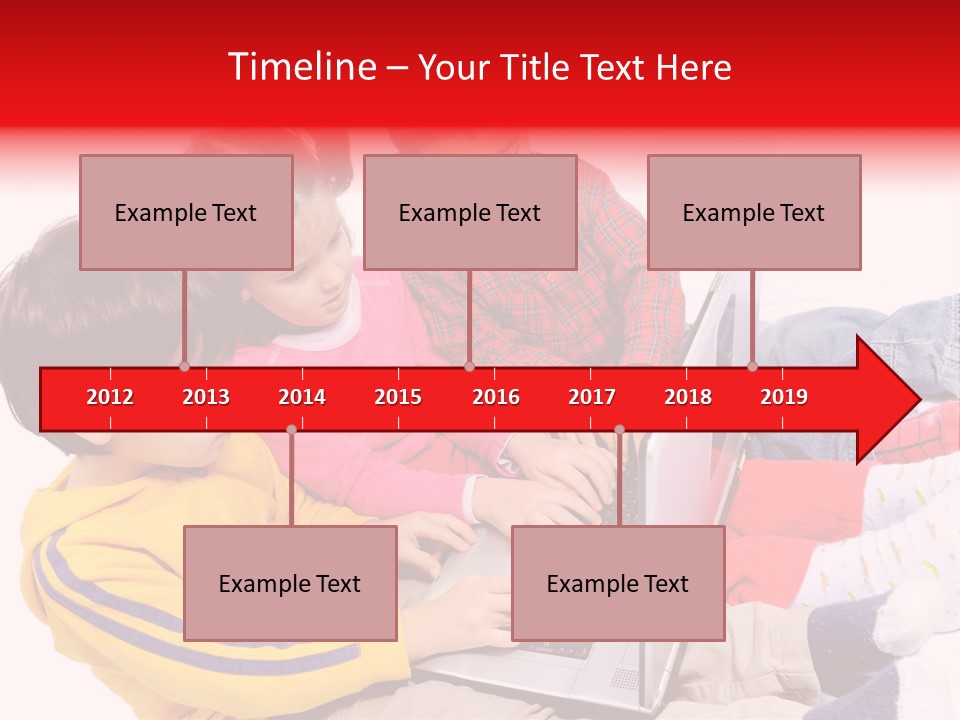 Timeline – Your Title Text Here

Example Text

Example Text

Example Text

2012 2013 2014 2015 2016 2017 2018 2019

Example Text

Example Text